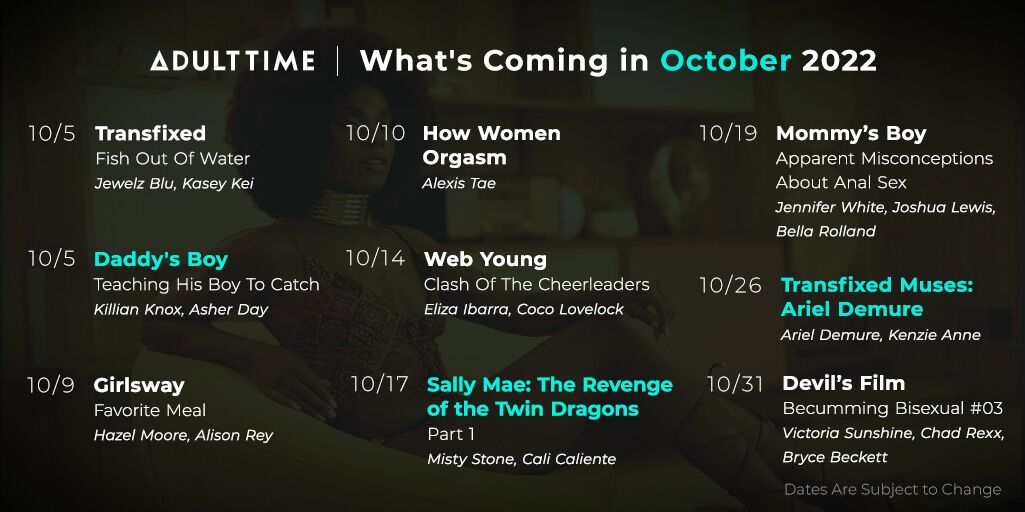 ADULT TIME | What's Coming in October 2022

10/5 Transfixed
Fish Out Of Water
Jewelz Blu, Kasey Kei

10/5 Daddy's Boy
Teaching His Boy To Catch
Killian Knox, Asher Day

10/9 Girlsway
Favorite Meal
Hazel Moore, Alison Rey

10/10 How Women Orgasm
Alexis Tae

10/14 Web Young
Clash Of The Cheerleaders
Eliza Ibarra, Coco Lovelock

10/17 Sally Mae: The Revenge of the Twin Dragons
Part 1
Misty Stone, Cali Caliente

10/19 Mommy's Boy
Apparent Misconceptions About Anal Sex
Jennifer White, Joshua Lewis, Bella Rolland

10/26 Transfixed Muses: Ariel Demure
Ariel Demure, Kenzie Anne

10/31 Devil's Film
Becumming Bisexual #03
Victoria Sunshine, Chad Rexx, Bryce Beckett

Dates Are Subject to Change